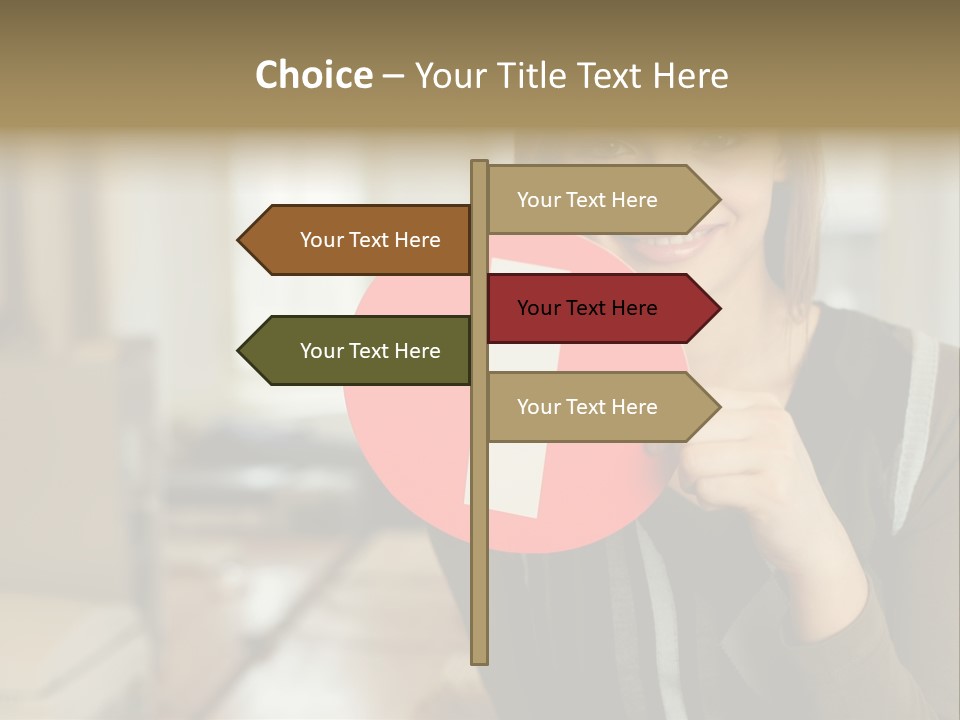 Choice – Your Title Text Here

Your Text Here

Your Text Here

Your Text Here

Your Text Here

Your Text Here